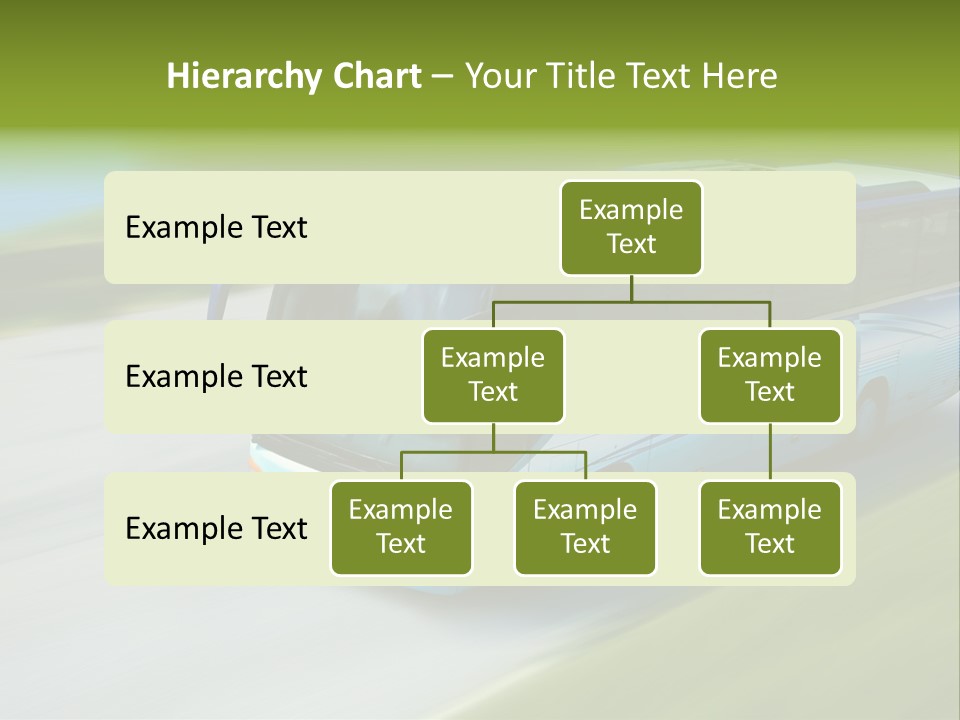 Hierarchy Chart – Your Title Text Here

Example Text

Example Text

Example Text

Example Text

Example Text

Example Text

Example Text

Example Text

Example Text